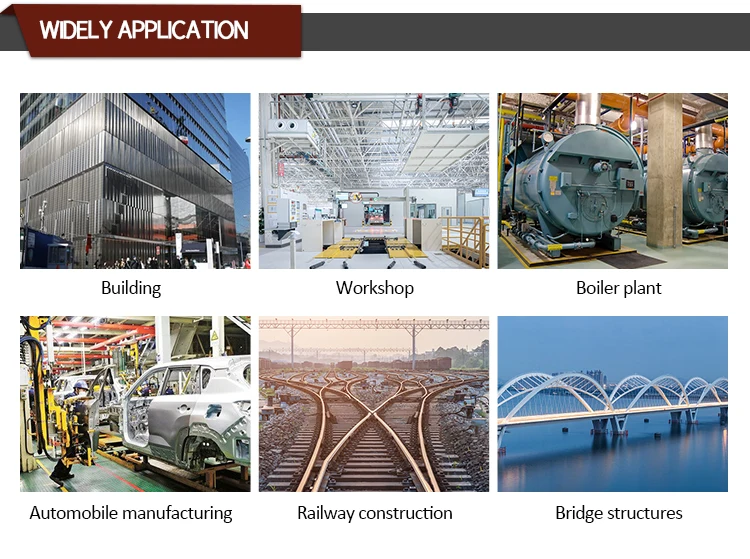 WIDELY APPLICATION

Building

Workshop

Boiler plant

Automobile manufacturing

Railway construction

Bridge structures